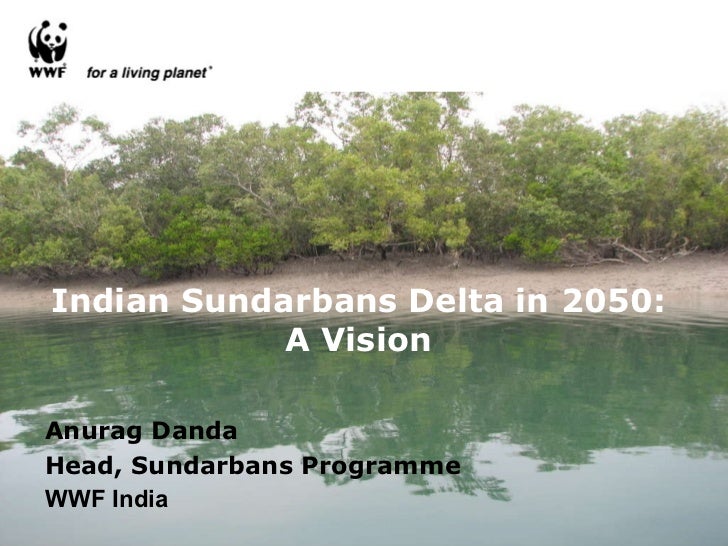 WWF for a living planet®

Indian Sundarbans Delta in 2050: A Vision

Anurag Danda
Head, Sundarbans Programme
WWF India